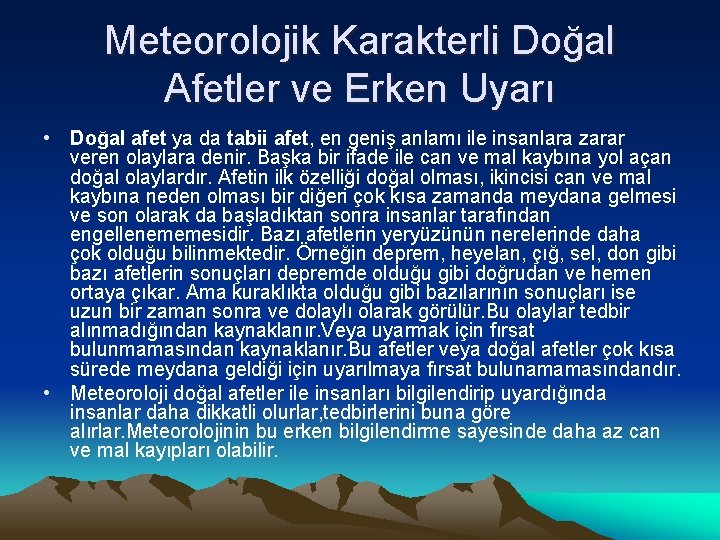 Meteorolojik Karakterli Doğal Afetler ve Erken Uyarı

• Doğal afet ya da tabii afet, en geniş anlamı ile insanlara zarar veren olaylara denir. Başka bir ifade ile can ve mal kaybına yol açan doğal olaylardır. Afetin ilk özelliği doğal olması, ikincisi can ve mal kaybına neden olması bir diğeri çok kısa zamanda meydana gelmesi ve son olarak da başladıktan sonra insanlar tarafından engellenememesidir. Bazı afetlerin yeryüzünün nerelerinde daha çok olduğu bilinmektedir. Örneğin deprem, heyelan, çığ, sel, don gibi bazı afetlerin sonuçları depremde olduğu gibi doğrudan ve hemen ortaya çıkar. Ama kuraklıkta olduğu gibi bazılarının sonuçları ise uzun bir zaman sonra ve dolaylı olarak görülür.Bu olaylar tedbir alınmadığından kaynaklanır.Veya uyarmak için fırsat bulunmamasından kaynaklanır.Bu afetler veya doğal afetler çok kısa sürede meydana geldiği için uyarılmaya fırsat bulunamamasındandır.

• Meteoroloji doğal afetler ile insanları bilgilendirip uyardığında insanlar daha dikkatli olurlar,tedbirlerini buna göre alırlar.Meteorolojinin bu erken bilgilendirme sayesinde daha az can ve mal kayıpları olabilir.